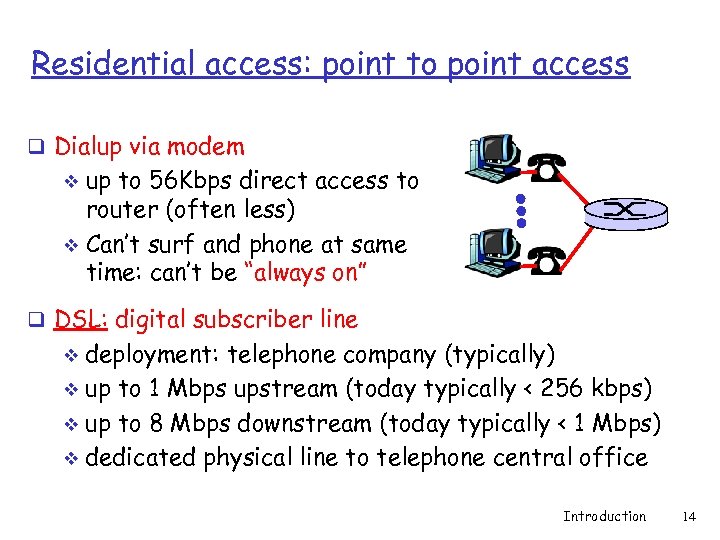 Residential access: point to point access

❑ Dialup via modem
❖ up to 56Kbps direct access to router (often less)
❖ Can't surf and phone at same time: can't be "always on"

❑ DSL: digital subscriber line
❖ deployment: telephone company (typically)
❖ up to 1 Mbps upstream (today typically < 256 kbps)
❖ up to 8 Mbps downstream (today typically < 1 Mbps)
❖ dedicated physical line to telephone central office

Introduction 14